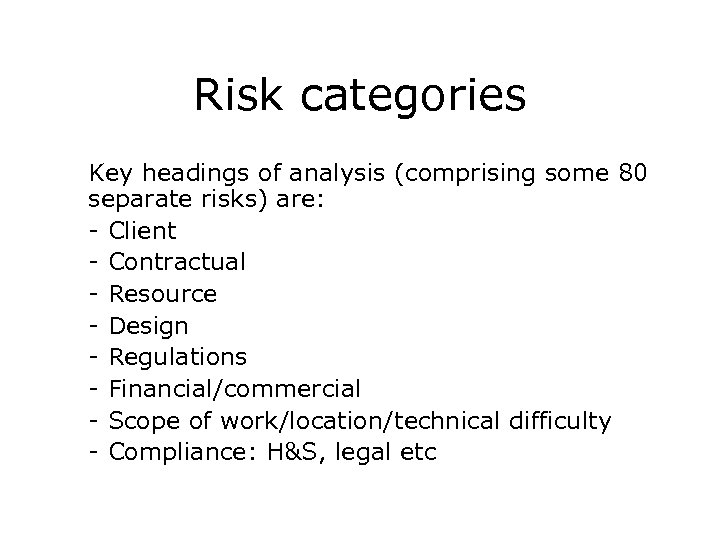 Risk categories

Key headings of analysis (comprising some 80 separate risks) are:
- Client
- Contractual
- Resource
- Design
- Regulations
- Financial/commercial
- Scope of work/location/technical difficulty
- Compliance: H&S, legal etc